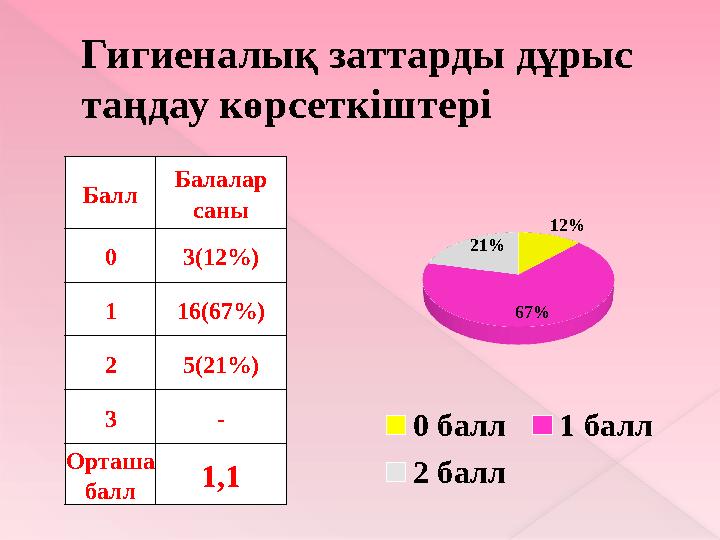 Гигиеналық заттарды дұрыс таңдау көрсеткіштері

| Балл | Балалар саны |
|---|---|
| 0 | 3(12%) |
| 1 | 16(67%) |
| 2 | 5(21%) |
| 3 | - |
| Орташа балл | 1,1 |

12%
21%
67%

0 балл
1 балл
2 балл